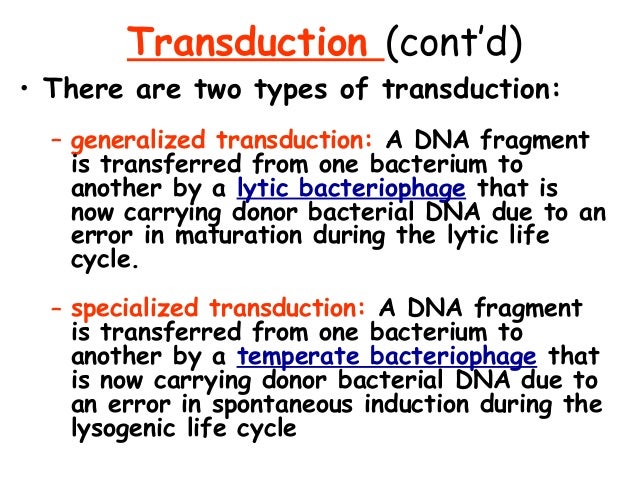 Transduction (cont'd)

• There are two types of transduction:

– generalized transduction: A DNA fragment is transferred from one bacterium to another by a lytic bacteriophage that is now carrying donor bacterial DNA due to an error in maturation during the lytic life cycle.

– specialized transduction: A DNA fragment is transferred from one bacterium to another by a temperate bacteriophage that is now carrying donor bacterial DNA due to an error in spontaneous induction during the lysogenic life cycle